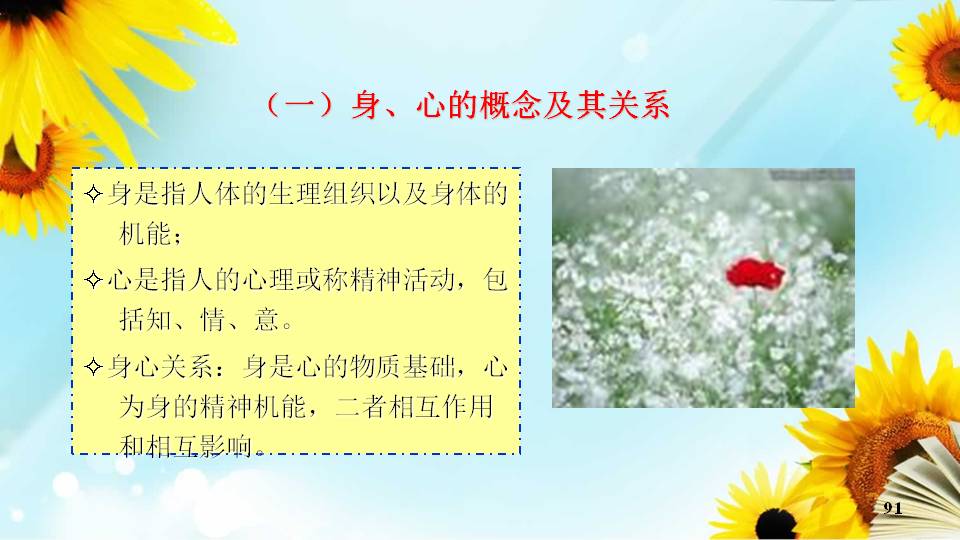 （一）身、心的概念及其关系

✧身是指人体的生理组织以及身体的机能；

✧心是指人的心理或称精神活动，包括知、情、意。

✧身心关系：身是心的物质基础，心为身的精神机能，二者相互作用和相互影响。

91